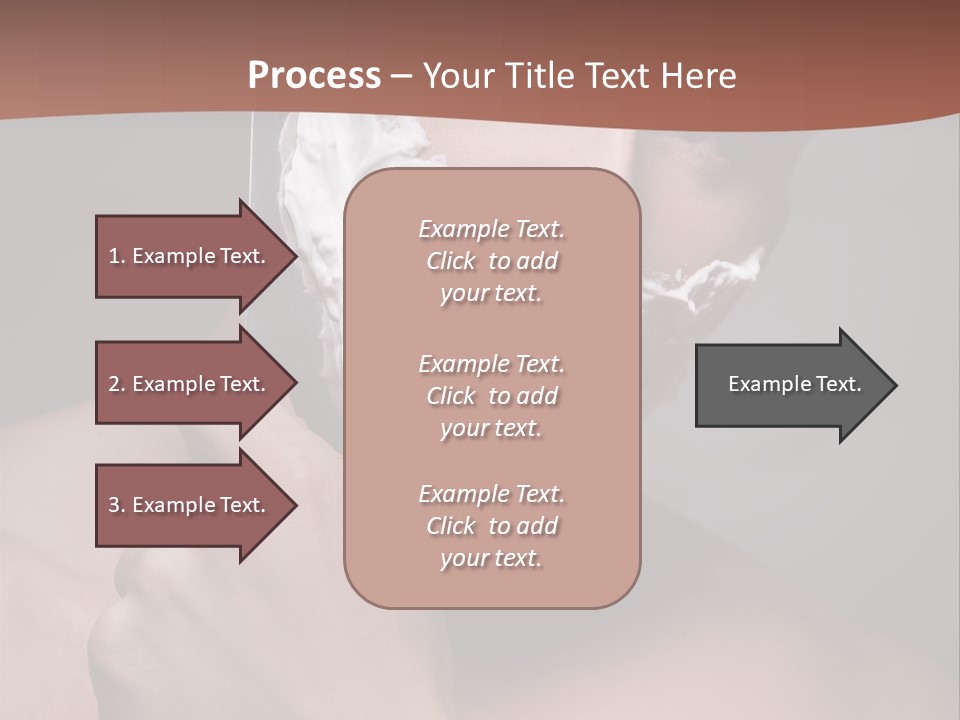 Process – Your Title Text Here

1. Example Text.

2. Example Text.

3. Example Text.

Example Text. Click to add your text.

Example Text. Click to add your text.

Example Text. Click to add your text.

Example Text.